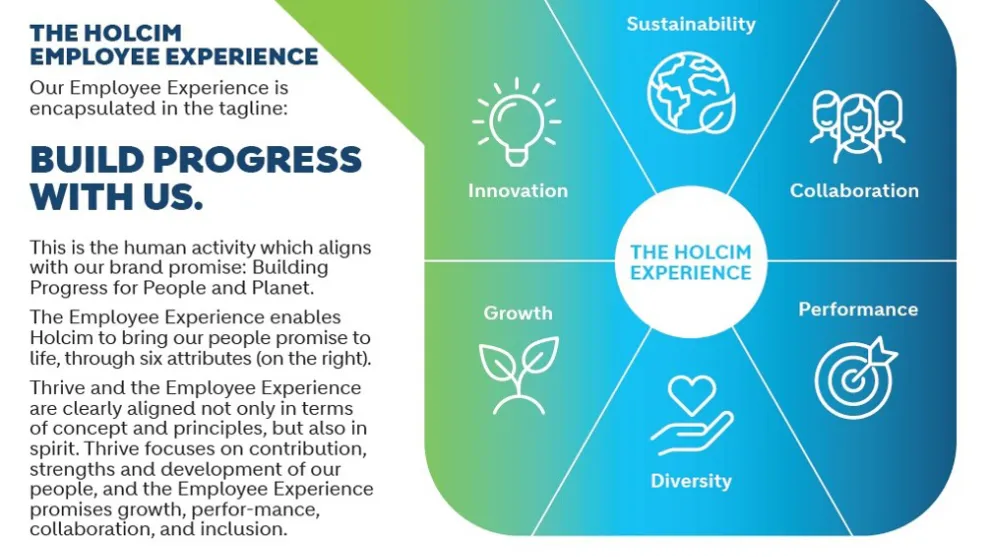 THE HOLCIM EMPLOYEE EXPERIENCE

Our Employee Experience is encapsulated in the tagline:

BUILD PROGRESS WITH US.

This is the human activity which aligns with our brand promise: Building Progress for People and Planet.

The Employee Experience enables Holcim to bring our people promise to life, through six attributes (on the right).

Thrive and the Employee Experience are clearly aligned not only in terms of concept and principles, but also in spirit. Thrive focuses on contribution, strengths and development of our people, and the Employee Experience promises growth, perfor-mance, collaboration, and inclusion.

Sustainability

Innovation

Collaboration

THE HOLCIM EXPERIENCE

Growth

Performance

Diversity